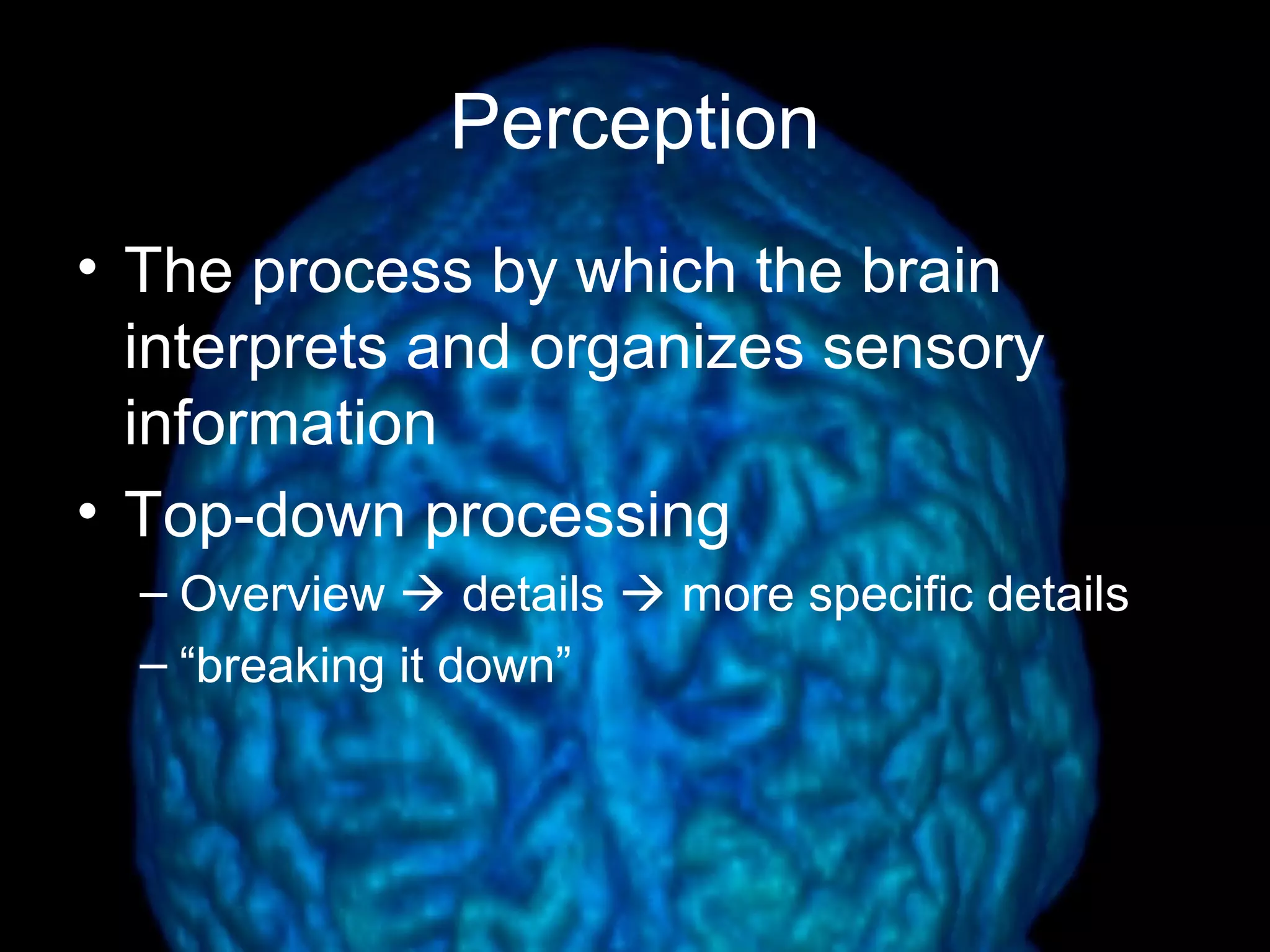 Perception

• The process by which the brain interprets and organizes sensory information
• Top-down processing
– Overview → details → more specific details
– “breaking it down”